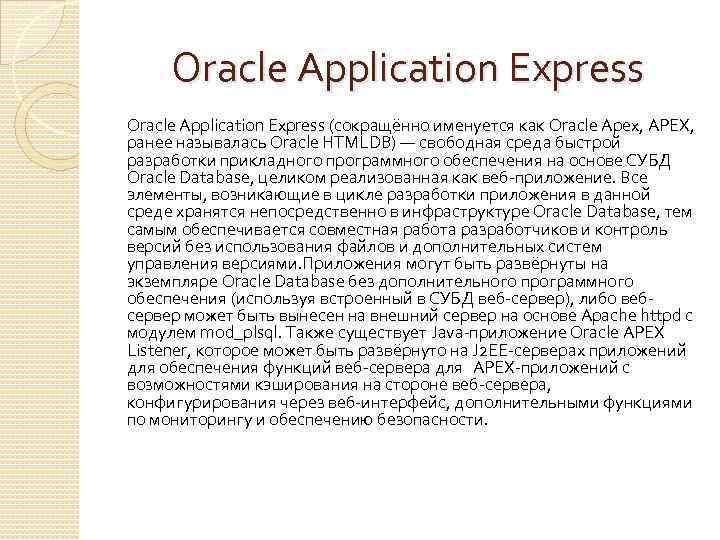 Oracle Application Express

Oracle Application Express (сокращённо именуется как Oracle Apex, APEX, ранее называлась Oracle HTMLDB) — свободная среда быстрой разработки прикладного программного обеспечения на основе СУБД Oracle Database, целиком реализованная как веб-приложение. Все элементы, возникающие в цикле разработки приложения в данной среде хранятся непосредственно в инфраструктуре Oracle Database, тем самым обеспечивается совместная работа разработчиков и контроль версий без использования файлов и дополнительных систем управления версиями.Приложения могут быть развёрнуты на экземпляре Oracle Database без дополнительного программного обеспечения (используя встроенный в СУБД веб-сервер), либо веб-сервер может быть вынесен на внешний сервер на основе Apache httpd с модулем mod_plsql. Также существует Java-приложение Oracle APEX Listener, которое может быть развёрнуто на J2EE-серверах приложений для обеспечения функций веб-сервера для APEX-приложений с возможностями кэширования на стороне веб-сервера, конфигурирования через веб-интерфейс, дополнительными функциями по мониторингу и обеспечению безопасности.